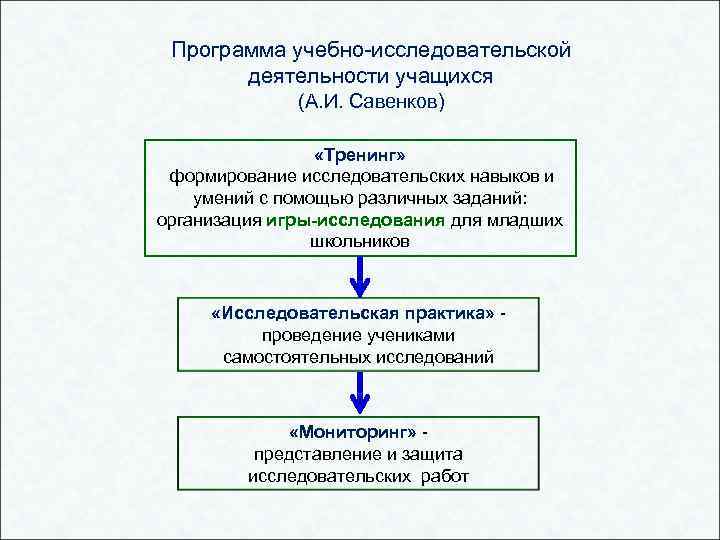 Программа учебно-исследовательской деятельности учащихся
(А.И. Савенков)

«Тренинг»
формирование исследовательских навыков и умений с помощью различных заданий: организация игры-исследования для младших школьников

«Исследовательская практика» - проведение учениками самостоятельных исследований

«Мониторинг» - представление и защита исследовательских работ